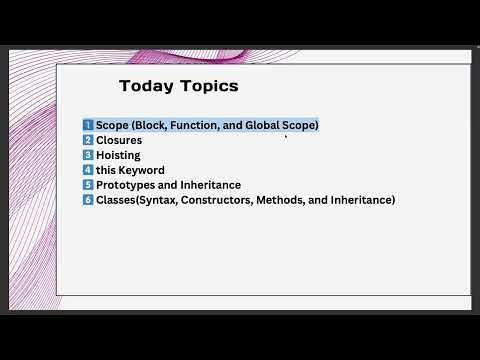 Today Topics

1 Scope (Block, Function, and Global Scope)
2 Closures
3 Hoisting
4 this Keyword
5 Prototypes and Inheritance
6 Classes(Syntax, Constructors, Methods, and Inheritance)